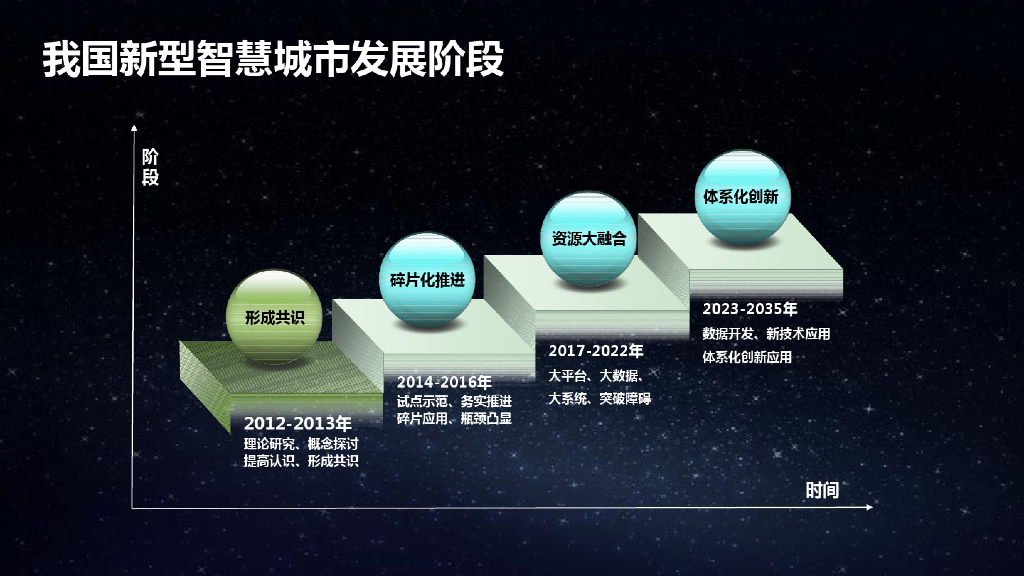 我国新型智慧城市发展阶段

阶段

形成共识

2012-2013年
理论研究、概念探讨
提高认识、形成共识

碎片化推进

2014-2016年
试点示范、务实推进
碎片应用、瓶颈凸显

资源大融合

2017-2022年
大平台、大数据、
大系统、突破障碍

体系化创新

2023-2035年
数据开发、新技术应用
体系化创新应用

时间